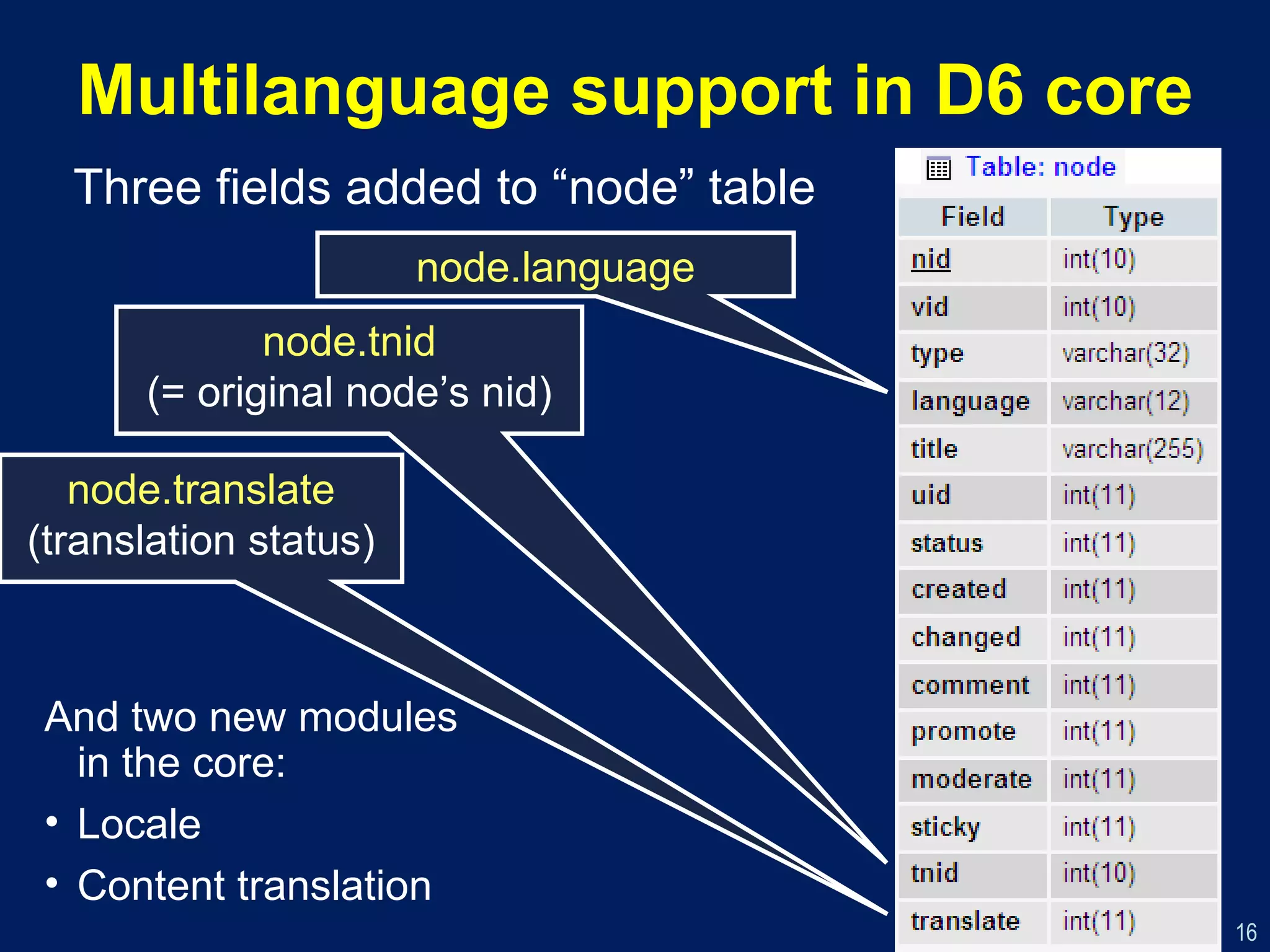 Multilanguage support in D6 core

Three fields added to “node” table

node.language

node.tnid
(= original node’s nid)

node.translate
(translation status)

And two new modules in the core:

• Locale
• Content translation

Table: node

| Field | Type |
|---|---|
| nid | int(10) |
| vid | int(10) |
| type | varchar(32) |
| language | varchar(12) |
| title | varchar(255) |
| uid | int(11) |
| status | int(11) |
| created | int(11) |
| changed | int(11) |
| comment | int(11) |
| promote | int(11) |
| moderate | int(11) |
| sticky | int(11) |
| tnid | int(10) |
| translate | int(11) |

16